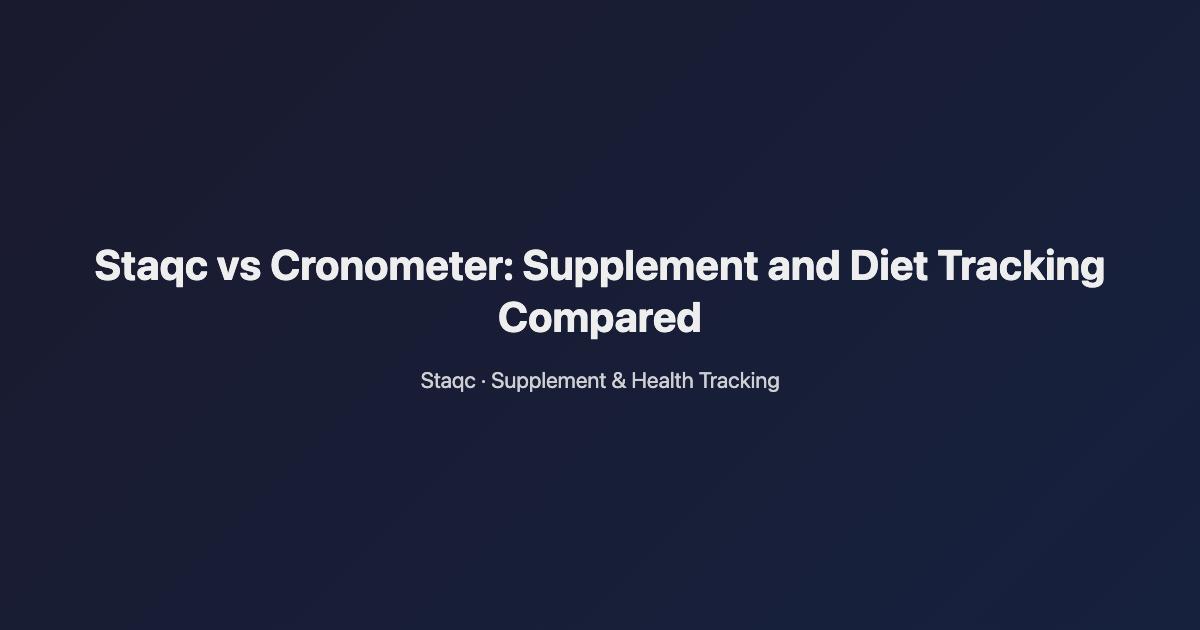 Staqc vs Cronometer: Supplement and Diet Tracking Compared

Staqc · Supplement & Health Tracking